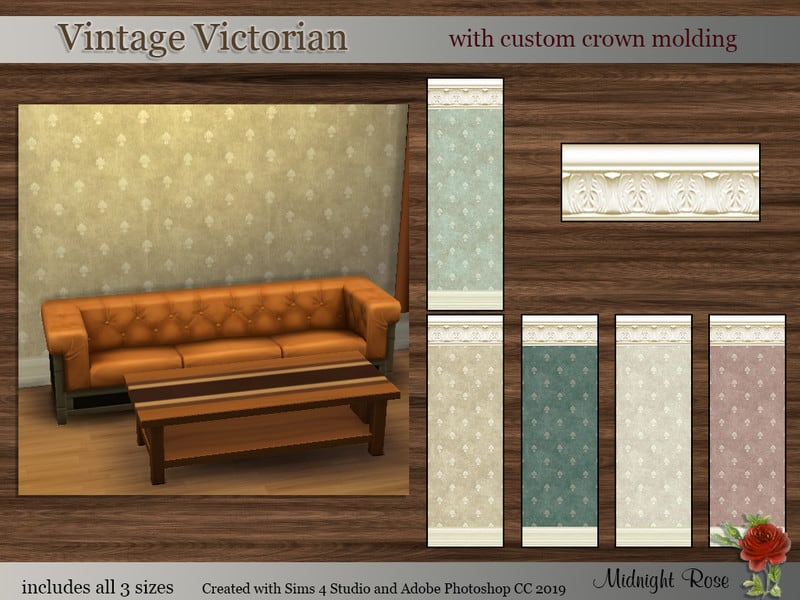 Vintage Victorian with custom crown molding

includes all 3 sizes Created with Sims 4 Studio and Adobe Photoshop CC 2019 Midnight Rose